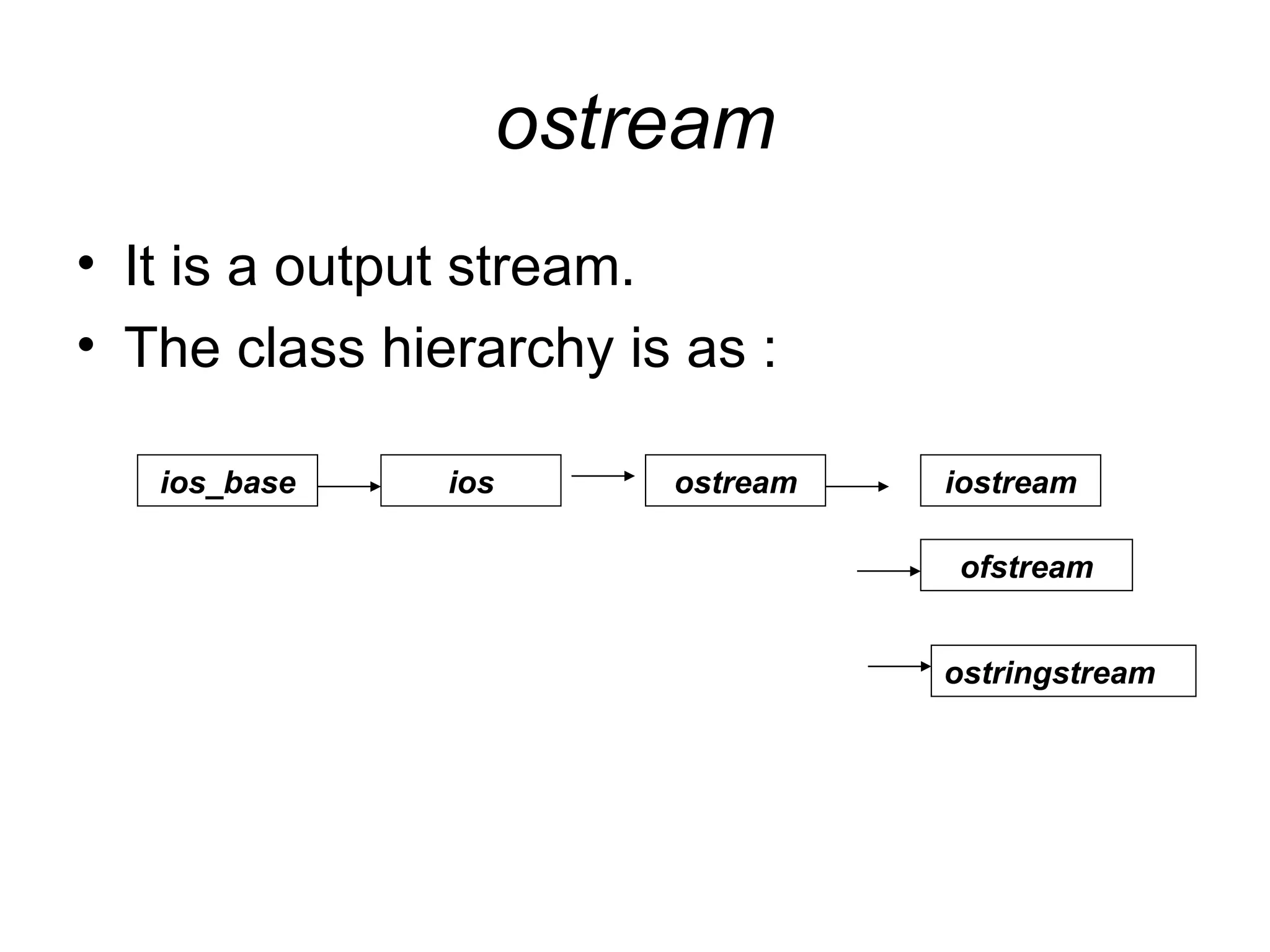 ostream

• It is a output stream.
• The class hierarchy is as :

ios_base

ios

ostream

iostream

ofstream

ostringstream